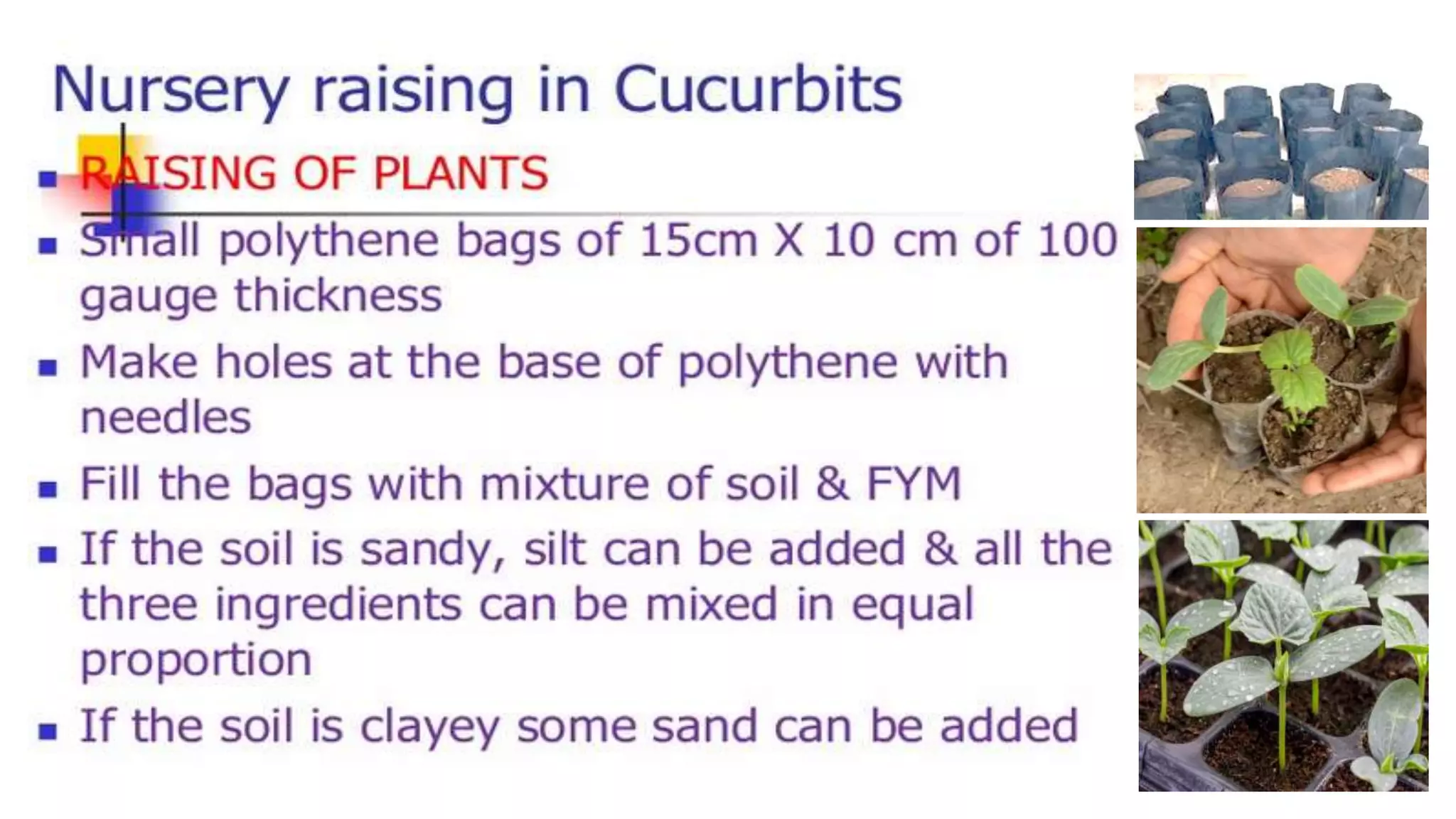 Nursery raising in Cucurbits

- RAISING OF PLANTS
- Small polythene bags of 15cm X 10 cm of 100 gauge thickness
- Make holes at the base of polythene with needles
- Fill the bags with mixture of soil & FYM
- If the soil is sandy, silt can be added & all the three ingredients can be mixed in equal proportion
- If the soil is clayey some sand can be added